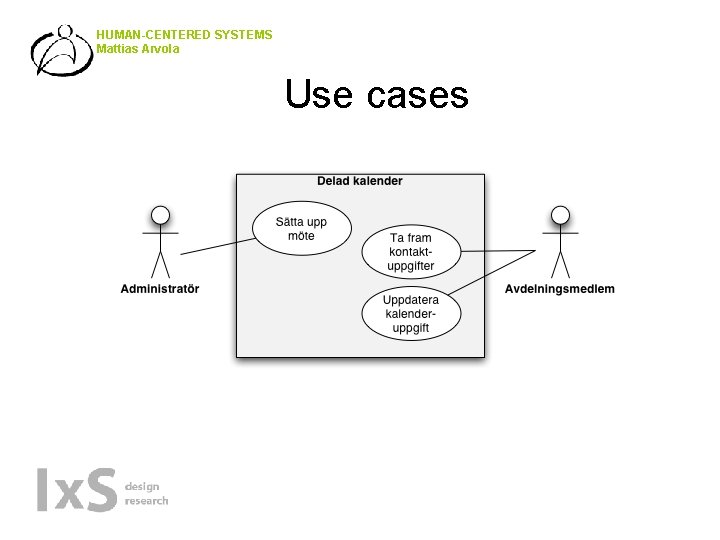 HUMAN-CENTERED SYSTEMS
Mattias Arvola

Use cases

Delad kalender

Sätta upp möte

Ta fram kontakt-uppgifter

Uppdatera kalender-uppgift

Administratör

Avdelningsmedlem

IxS design research